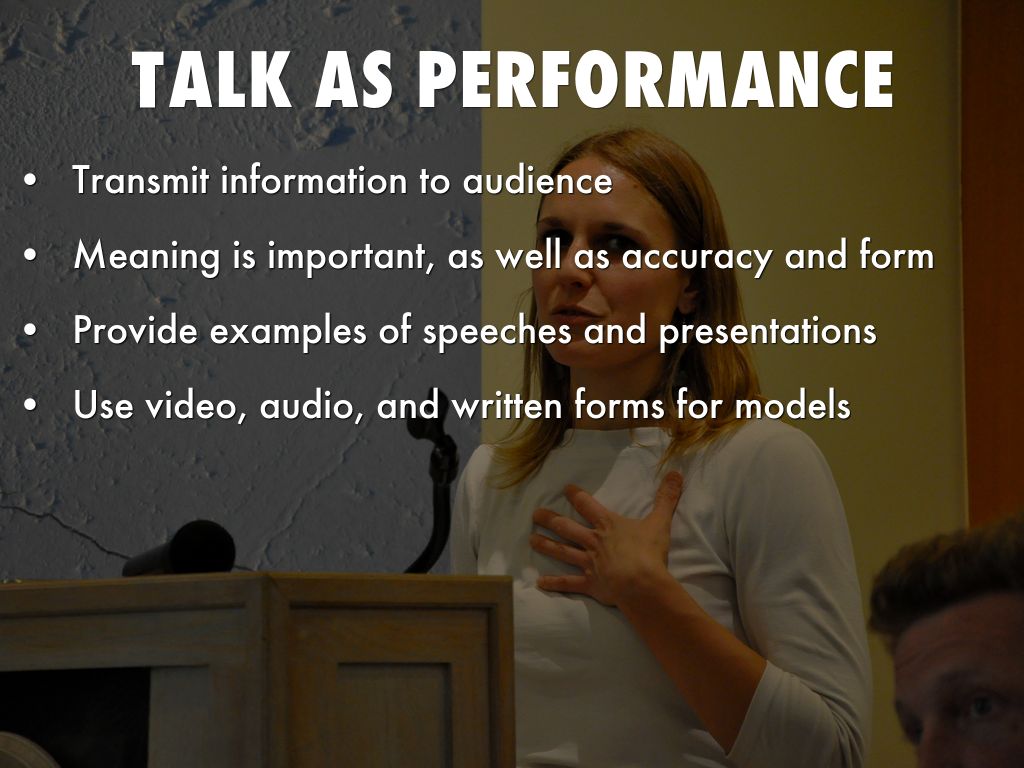 TALK AS PERFORMANCE

• Transmit information to audience
• Meaning is important, as well as accuracy and form
• Provide examples of speeches and presentations
• Use video, audio, and written forms for models